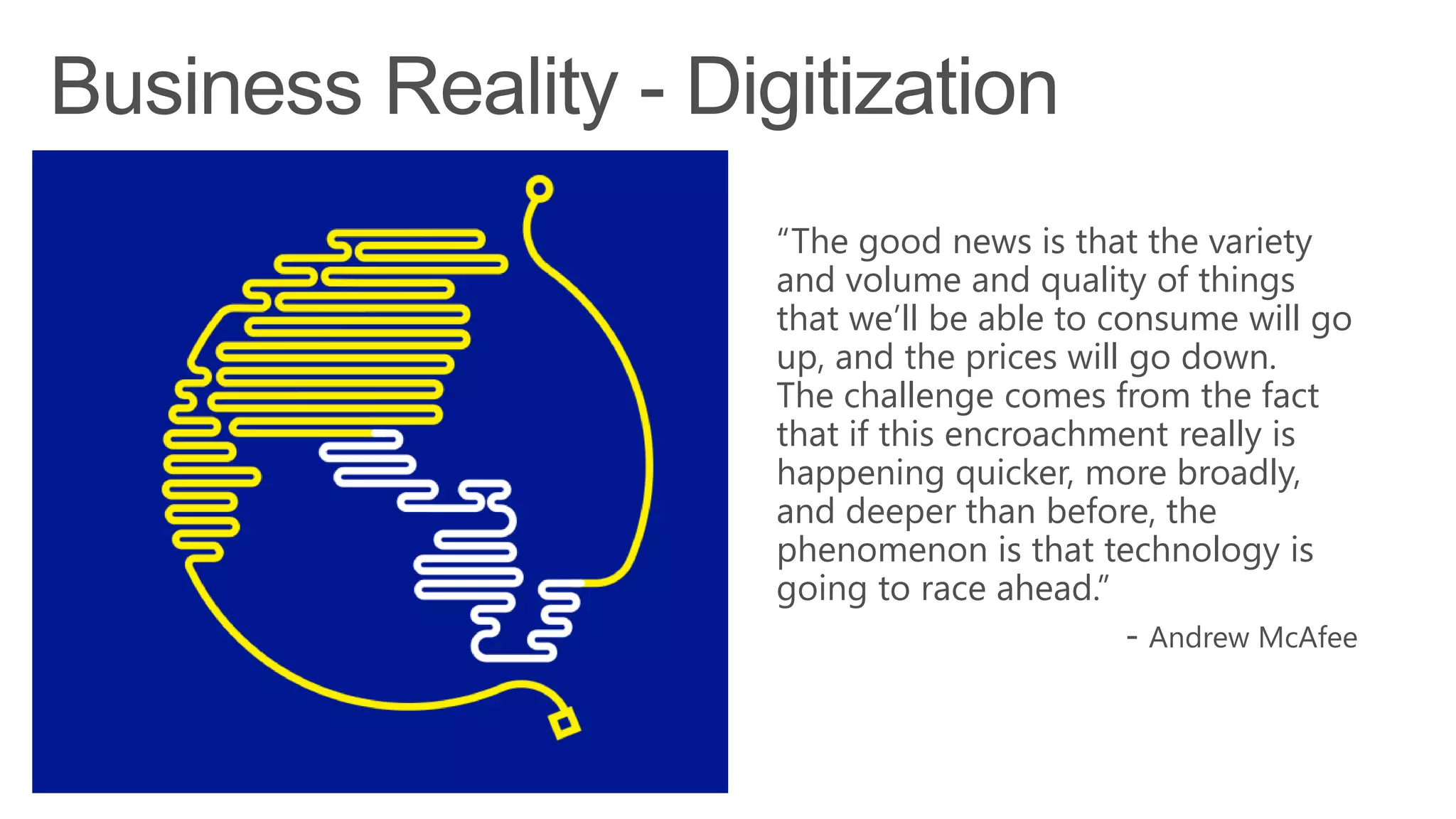 Business Reality - Digitization

“The good news is that the variety and volume and quality of things that we’ll be able to consume will go up, and the prices will go down. The challenge comes from the fact that if this encroachment really is happening quicker, more broadly, and deeper than before, the phenomenon is that technology is going to race ahead.”

- Andrew McAfee